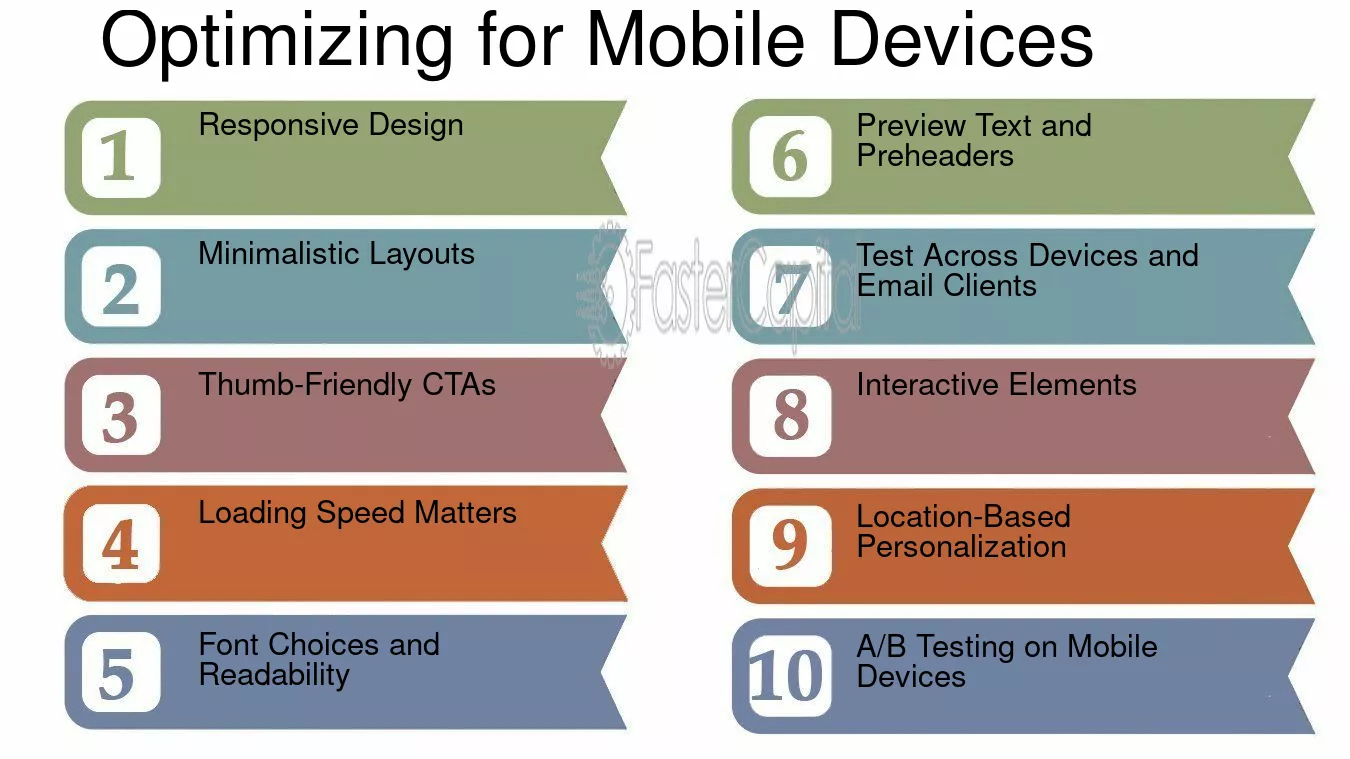 Optimizing for Mobile Devices

1 Responsive Design

2 Minimalistic Layouts

3 Thumb-Friendly CTAs

4 Loading Speed Matters

5 Font Choices and Readability

6 Preview Text and Preheaders

7 Test Across Devices and Email Clients

8 Interactive Elements

9 Location-Based Personalization

10 A/B Testing on Mobile Devices

FasterCapital